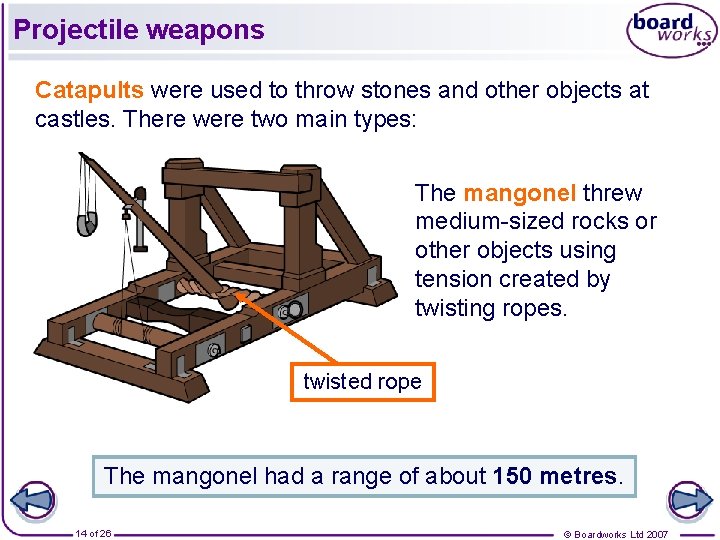 Projectile weapons

board works

Catapults were used to throw stones and other objects at castles. There were two main types:

The mangonel threw medium-sized rocks or other objects using tension created by twisting ropes.

twisted rope

The mangonel had a range of about 150 metres.

14 of 26

© Boardworks Ltd 2007